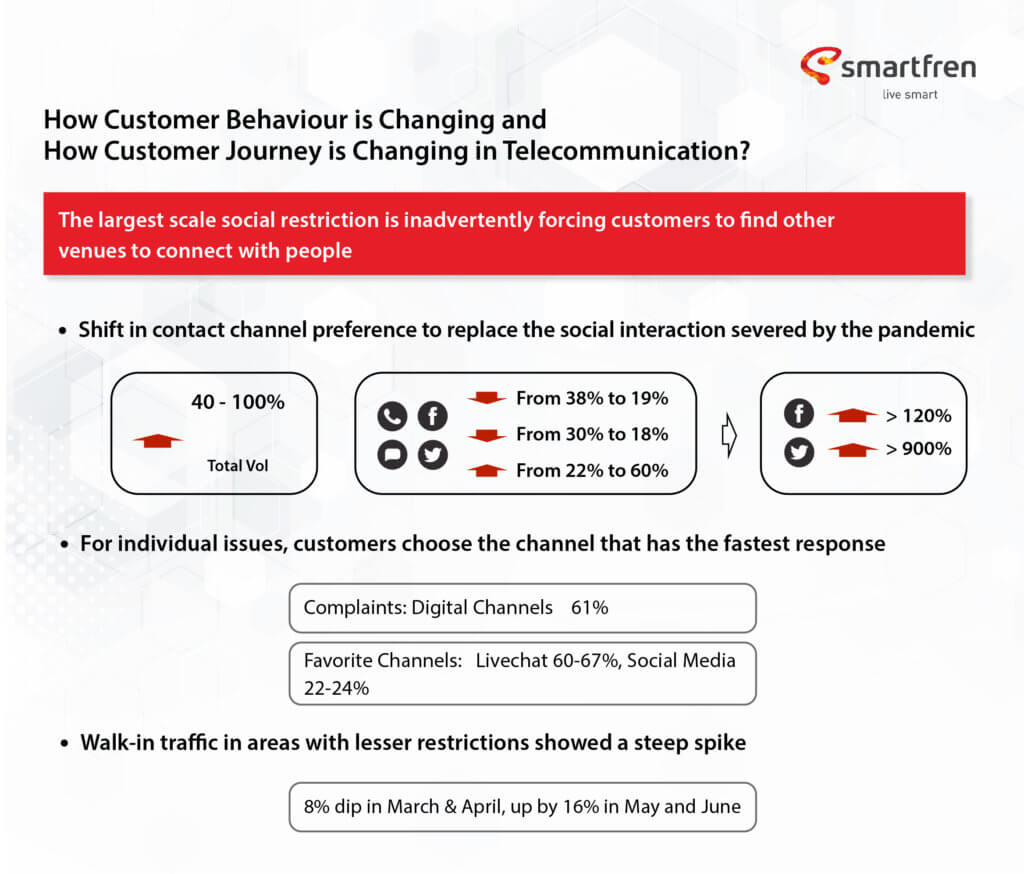 smartfren
live smart

How Customer Behaviour is Changing and
How Customer Journey is Changing in Telecommunication?

The largest scale social restriction is inadvertently forcing customers to find other venues to connect with people

• Shift in contact channel preference to replace the social interaction severed by the pandemic

40 - 100%
Total Vol

From 38% to 19%
From 30% to 18%
From 22% to 60%

> 120%
> 900%

• For individual issues, customers choose the channel that has the fastest response

Complaints: Digital Channels 61%

Favorite Channels: Livechat 60-67%, Social Media 22-24%

• Walk-in traffic in areas with lesser restrictions showed a steep spike

8% dip in March & April, up by 16% in May and June